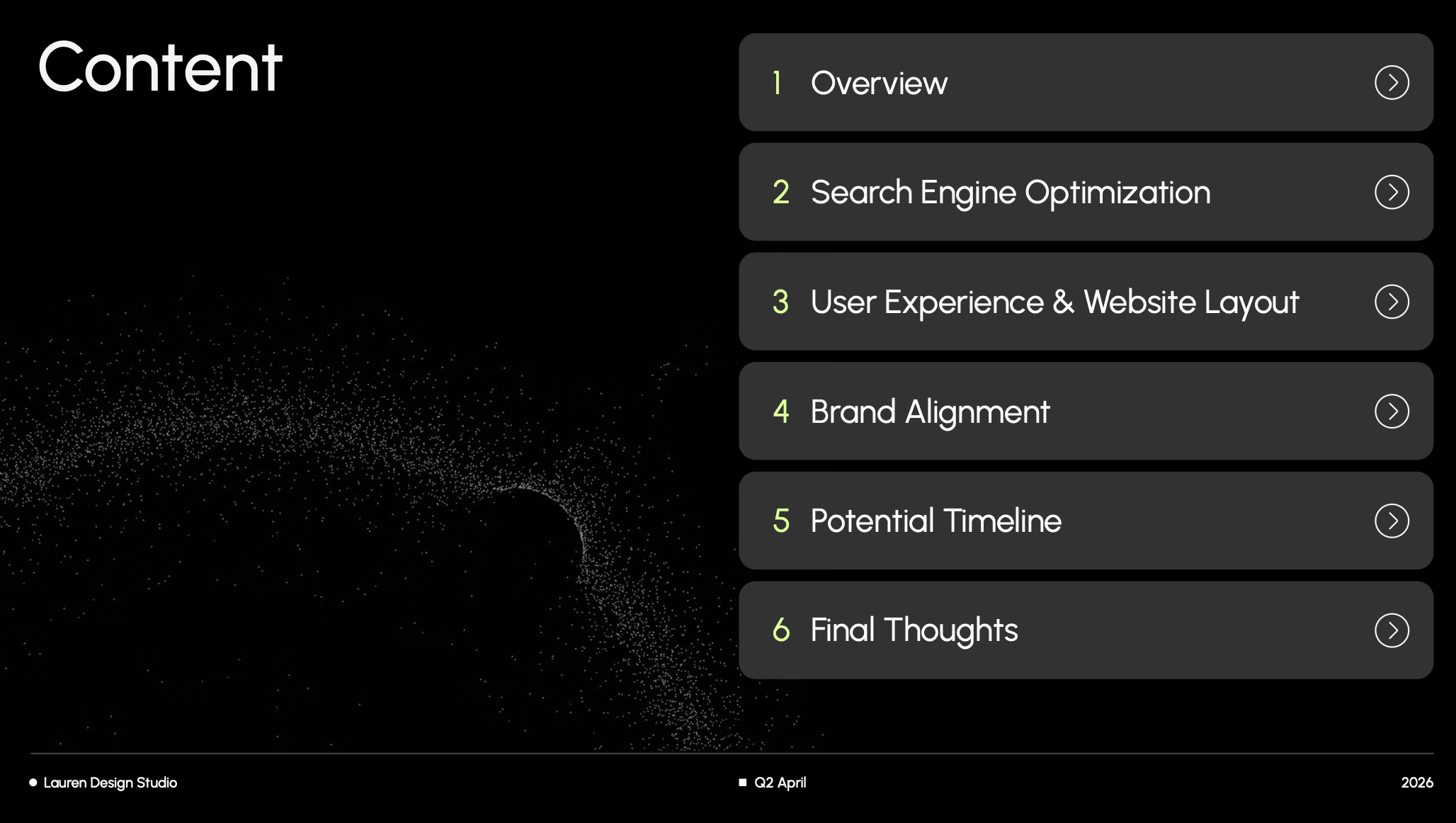 Content

1 Overview

2 Search Engine Optimization

3 User Experience & Website Layout

4 Brand Alignment

5 Potential Timeline

6 Final Thoughts

Lauren Design Studio

Q2 April

2026